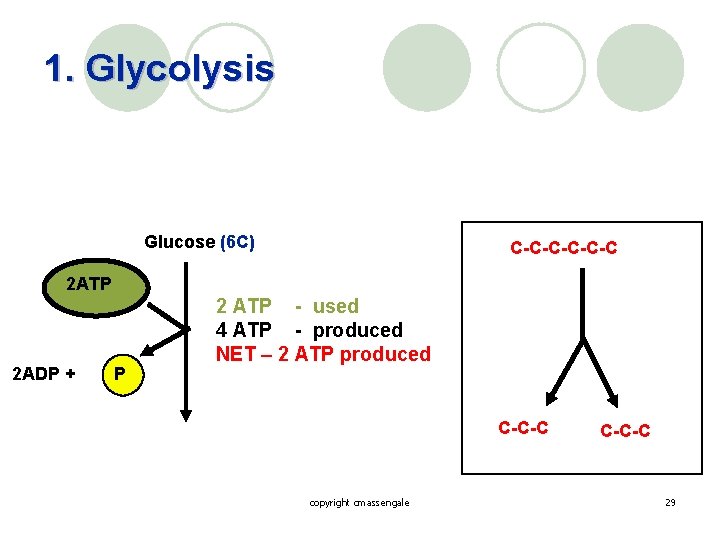 1. Glycolysis

Glucose (6C)

2ATP

2ADP + P

2 ATP - used
4 ATP - produced
NET – 2 ATP produced

C-C-C-C-C-C

C-C-C C-C-C

copyright cmassengale

29